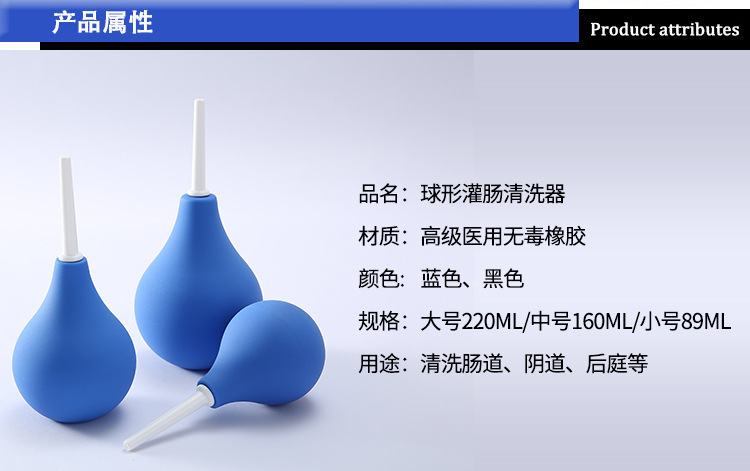 产品属性

Product attributes

品名：球形灌肠清洗器

材质：高级医用无毒橡胶

颜色：蓝色、黑色

规格：大号220ML/中号160ML/小号89ML

用途：清洗肠道、阴道、后庭等